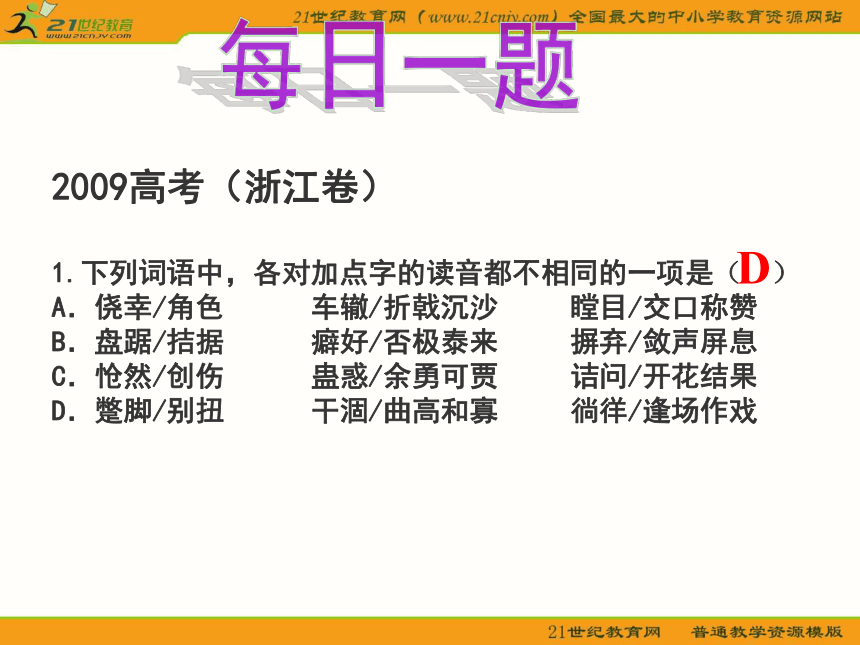 21世纪教育
www.21cnjy.com

21世纪教育网（www.21cnjy.com）全国最大的中小学教育资源网站

每日一题

2009高考（浙江卷）

1.下列词语中，各对加点字的读音都不相同的一项是（D）
A. 侥幸/角色　　车辙/折戟沉沙　　瞠目/交口称赞
B. 盘踞/拮据　　癖好/否极泰来　　摒弃/敛声屏息
C. 怆然/创伤　　蛊惑/余勇可贾　　诘问/开花结果
D. 蹩脚/别扭　　干涸/曲高和寡　　徜徉/逢场作戏

21世纪教育网　　普通教学资源模版